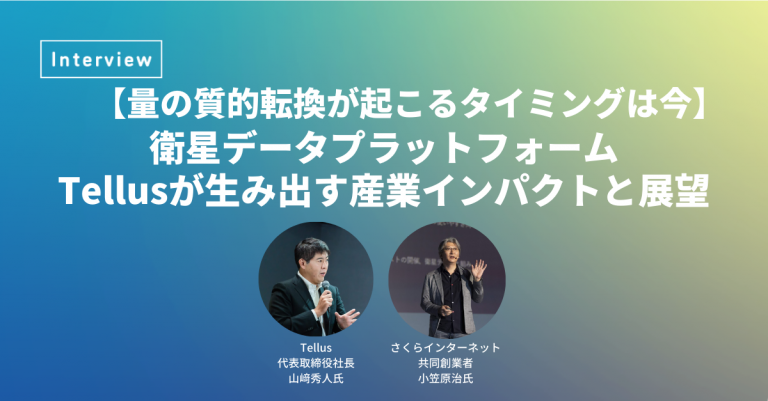 Interview

【量の質的転換が起こるタイミングは今】
衛星データプラットフォーム
Tellusが生み出す産業インパクトと展望

Tellus
代表取締役社長
山﨑秀人氏

さくらインターネット
共同創業者
小笠原治氏